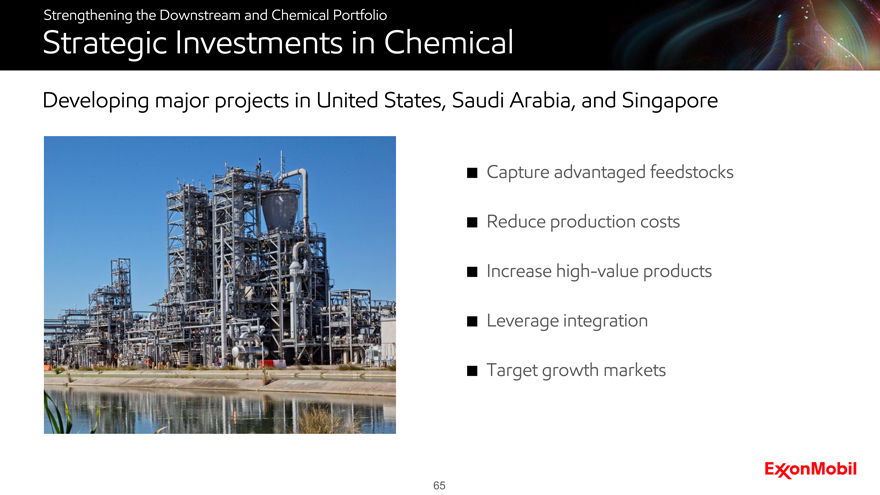 Strengthening the Downstream and Chemical Portfolio

Strategic Investments in Chemical

Developing major projects in United States, Saudi Arabia, and Singapore

■ Capture advantaged feedstocks

■ Reduce production costs

■ Increase high-value products

■ Leverage integration

■ Target growth markets

65

ExxonMobil